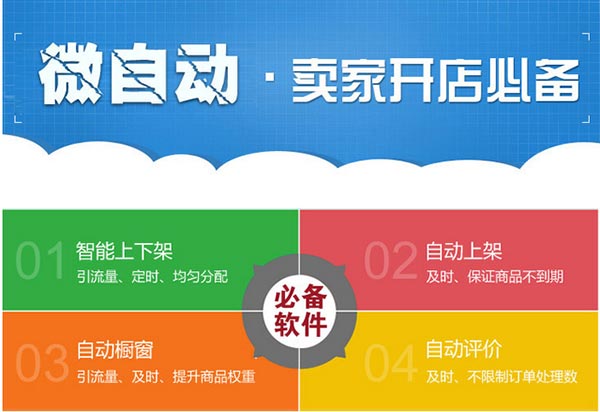 微自动 · 卖家开店必备

01 智能上下架
引流量、定时、均匀分配

02 自动上架
及时、保证商品不到期

必备软件

03 自动橱窗
引流量、及时、提升商品权重

04 自动评价
及时、不限制订单处理数